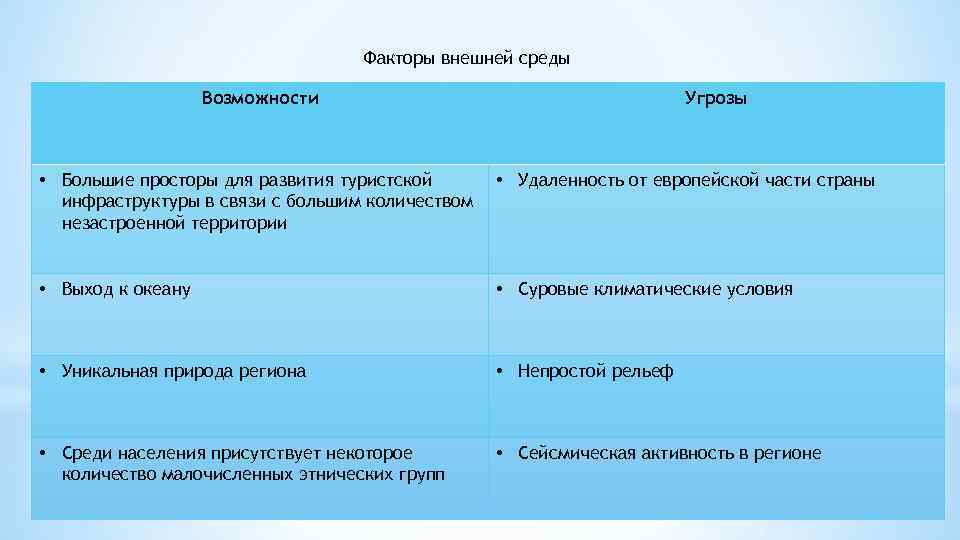 Факторы внешней среды

| Возможности | Угрозы |
|---|---|
| • Большие просторы для развития туристской инфраструктуры в связи с большим количеством незастроенной территории | • Удаленность от европейской части страны |
| • Выход к океану | • Суровые климатические условия |
| • Уникальная природа региона | • Непростой рельеф |
| • Среди населения присутствует некоторое количество малочисленных этнических групп | • Сейсмическая активность в регионе |